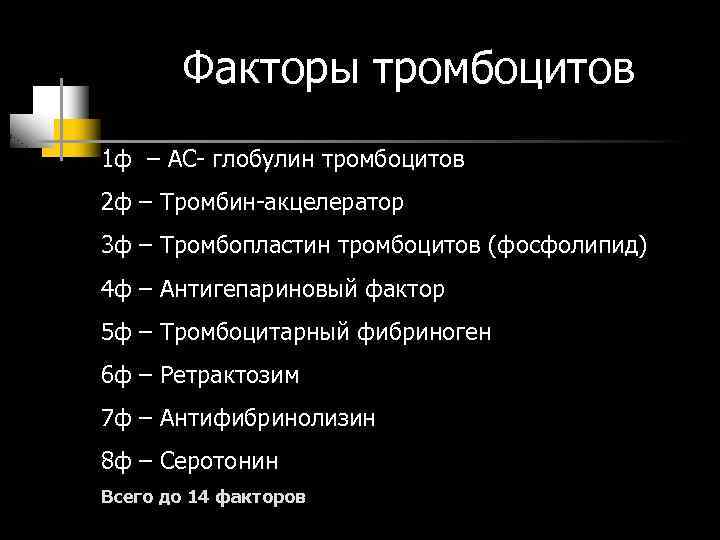 Факторы тромбоцитов

1ф – АС- глобулин тромбоцитов

2ф – Тромбин-акцелератор

3ф – Тромбопластин тромбоцитов (фосфолипид)

4ф – Антигепариновый фактор

5ф – Тромбоцитарный фибриноген

6ф – Ретрактозим

7ф – Антифибринолизин

8ф – Серотонин

Всего до 14 факторов